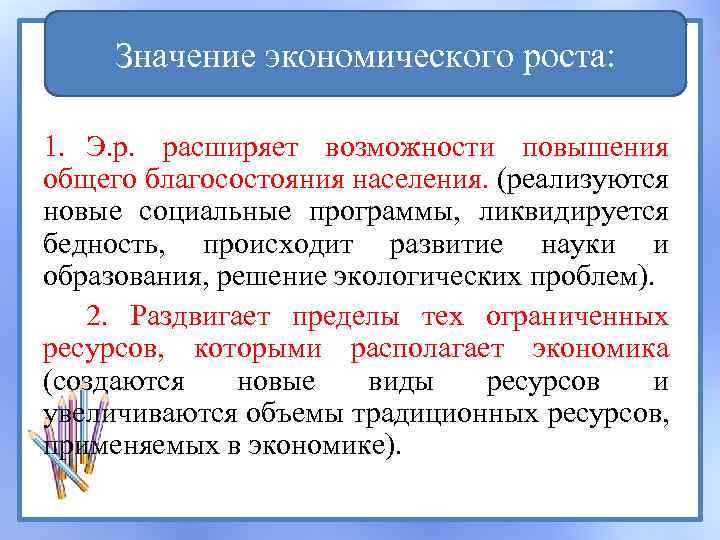 Значение экономического роста:

1. Э.р. расширяет возможности повышения общего благосостояния населения. (реализуются новые социальные программы, ликвидируется бедность, происходит развитие науки и образования, решение экологических проблем).

2. Раздвигает пределы тех ограниченных ресурсов, которыми располагает экономика (создаются новые виды ресурсов и увеличиваются объемы традиционных ресурсов, применяемых в экономике).